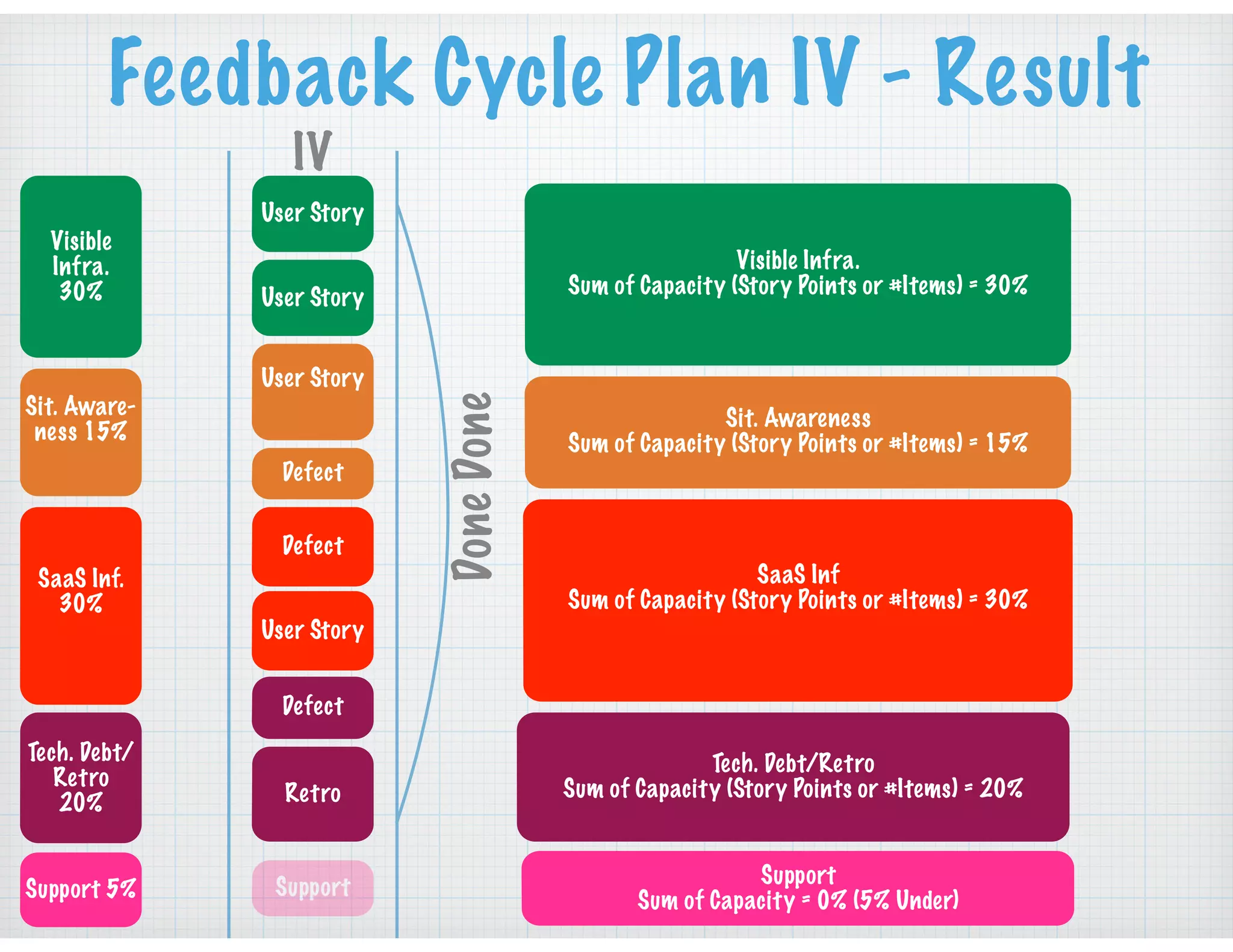 Feedback Cycle Plan IV - Result

Visible Infra. 30%

Sit. Awareness 15%

SaaS Inf. 30%

Tech. Debt/ Retro 20%

Support 5%

IV

User Story

User Story

User Story

Defect

Defect

User Story

Defect

Retro

Support

Done Done

Visible Infra.
Sum of Capacity (Story Points or #Items) = 30%

Sit. Awareness
Sum of Capacity (Story Points or #Items) = 15%

SaaS Inf
Sum of Capacity (Story Points or #Items) = 30%

Tech. Debt/Retro
Sum of Capacity (Story Points or #Items) = 20%

Support
Sum of Capacity = 0% (5% Under)